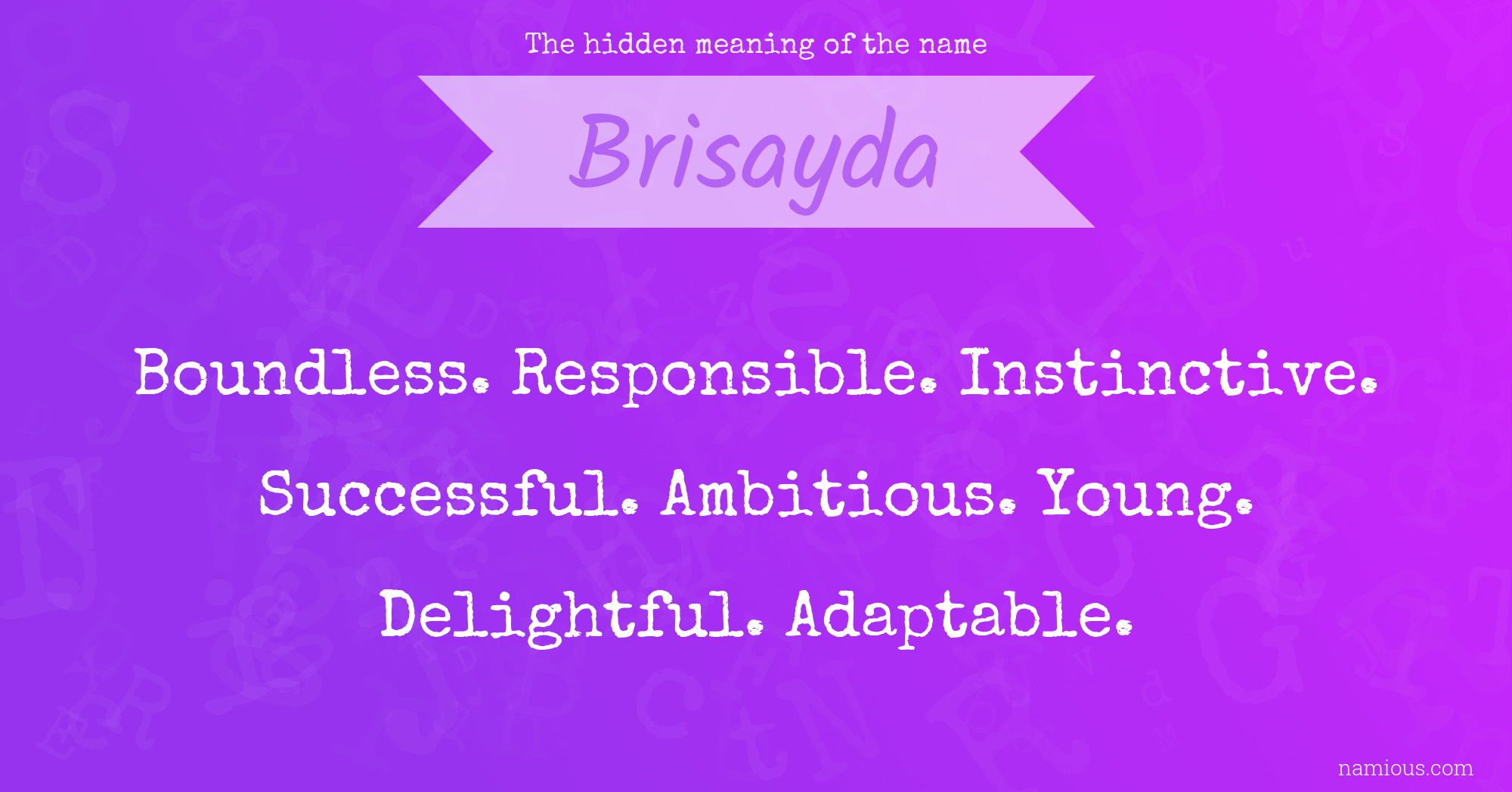 The hidden meaning of the name

Brisayda

Boundless. Responsible. Instinctive. Successful. Ambitious. Young. Delightful. Adaptable.

namious.com